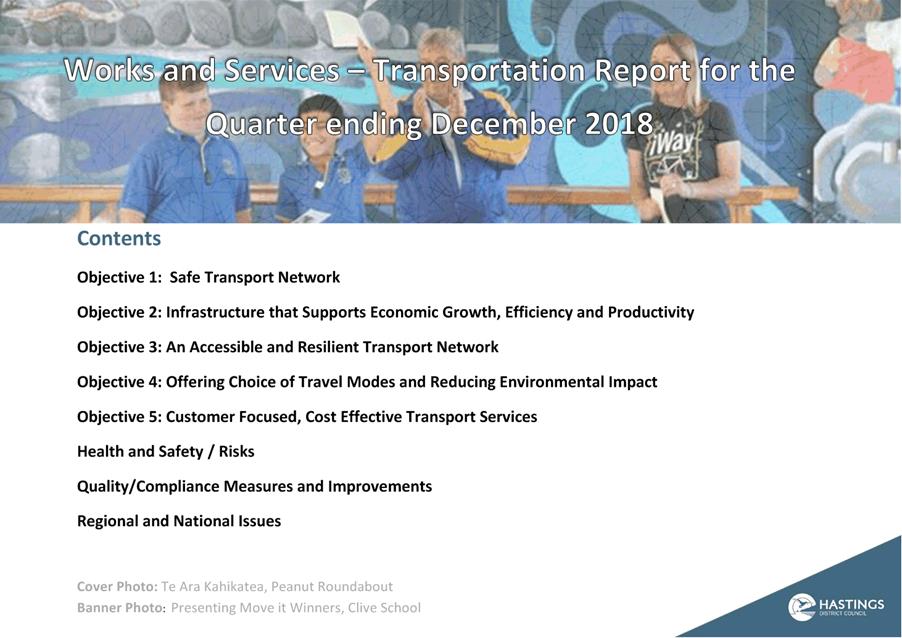 Works and Services – Transportation Report for the Quarter ending December 2018

iWay

Contents

Objective 1: Safe Transport Network

Objective 2: Infrastructure that Supports Economic Growth, Efficiency and Productivity

Objective 3: An Accessible and Resilient Transport Network

Objective 4: Offering Choice of Travel Modes and Reducing Environmental Impact

Objective 5: Customer Focused, Cost Effective Transport Services

Health and Safety / Risks

Quality/Compliance Measures and Improvements

Regional and National Issues

Cover Photo: Te Ara Kahikatea, Peanut Roundabout
Banner Photo: Presenting Move it Winners, Clive School

HASTINGS DISTRICT COUNCIL